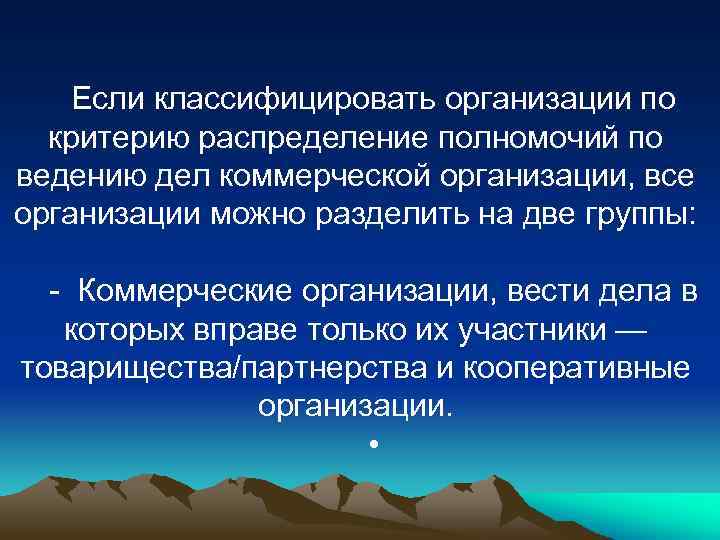 Если классифицировать организации по критерию распределение полномочий по ведению дел коммерческой организации, все организации можно разделить на две группы:

- Коммерческие организации, вести дела в которых вправе только их участники — товарищества/партнерства и кооперативные организации.

•